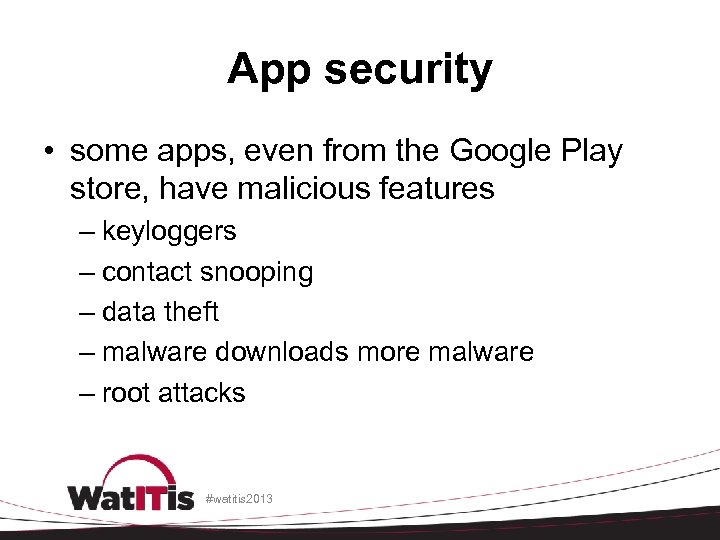 App security

• some apps, even from the Google Play store, have malicious features

– keyloggers

– contact snooping

– data theft

– malware downloads more malware

– root attacks

WatITis #watitis2013